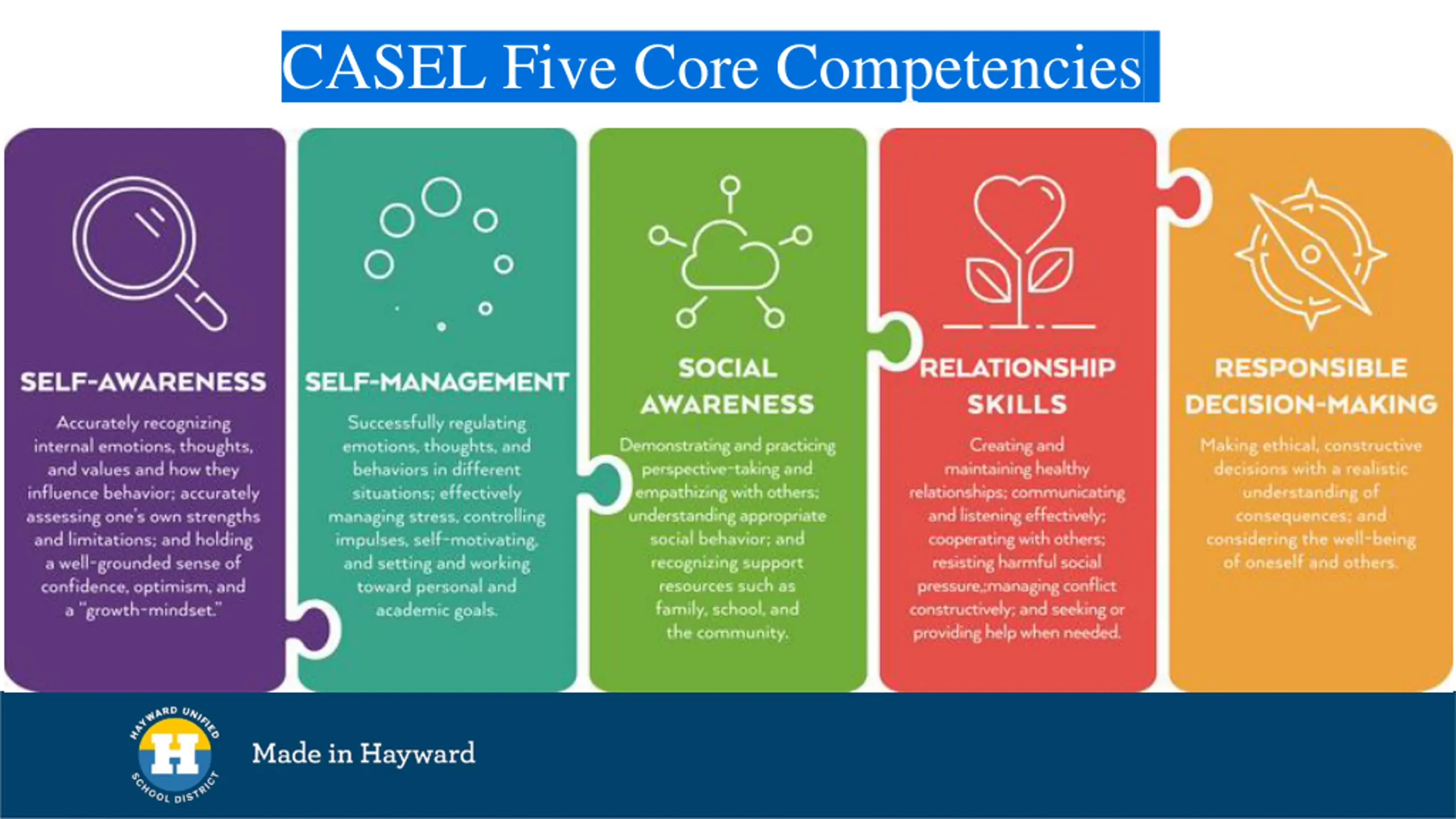 CASEL Five Core Competencies

SELF-AWARENESS

Accurately recognizing internal emotions, thoughts, and values and how they influence behavior; accurately assessing one's own strengths and limitations; and holding a well-grounded sense of confidence, optimism, and a "growth-mindset."

SELF-MANAGEMENT

Successfully regulating emotions, thoughts, and behaviors in different situations; effectively managing stress, controlling impulses, self-motivating, and setting and working toward personal and academic goals.

SOCIAL AWARENESS

Demonstrating and practicing perspective-taking and empathizing with others; understanding appropriate social behavior; and recognizing support resources such as family, school, and the community.

RELATIONSHIP SKILLS

Creating and maintaining healthy relationships; communicating and listening effectively; cooperating with others; resisting harmful social pressure,;managing conflict constructively; and seeking or providing help when needed.

RESPONSIBLE DECISION-MAKING

Making ethical, constructive decisions with a realistic understanding of consequences; and considering the well-being of oneself and others.

HAYWARD UNIFIED SCHOOL DISTRICT
H

Made in Hayward